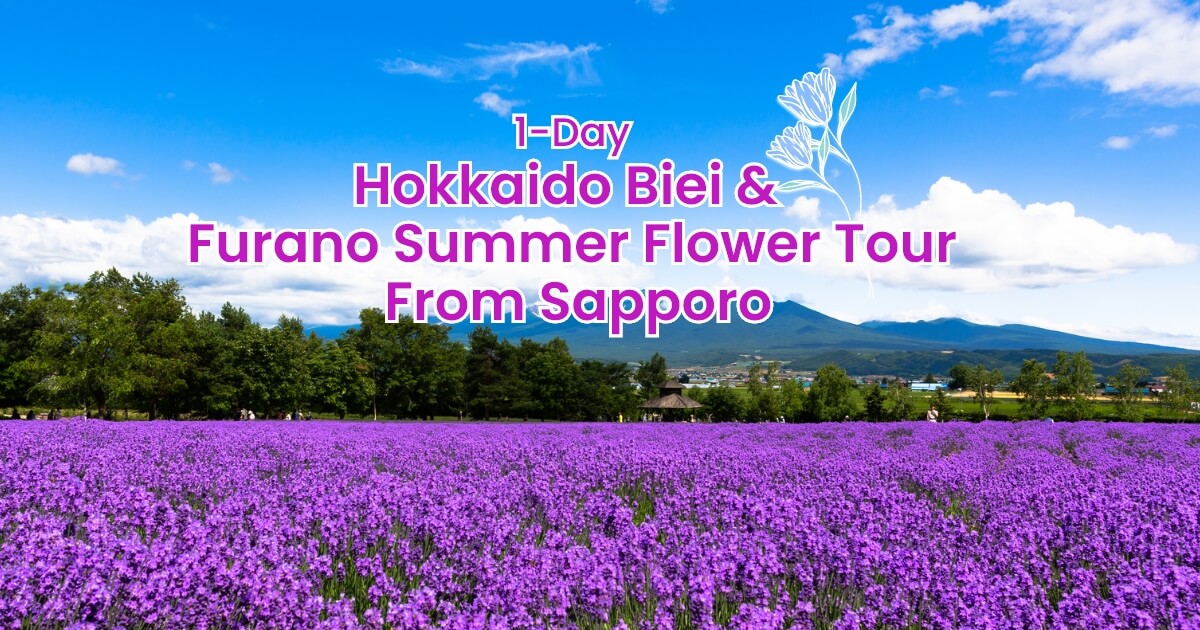 1-Day
Hokkaido Biei &
Furano Summer Flower Tour
From Sapporo